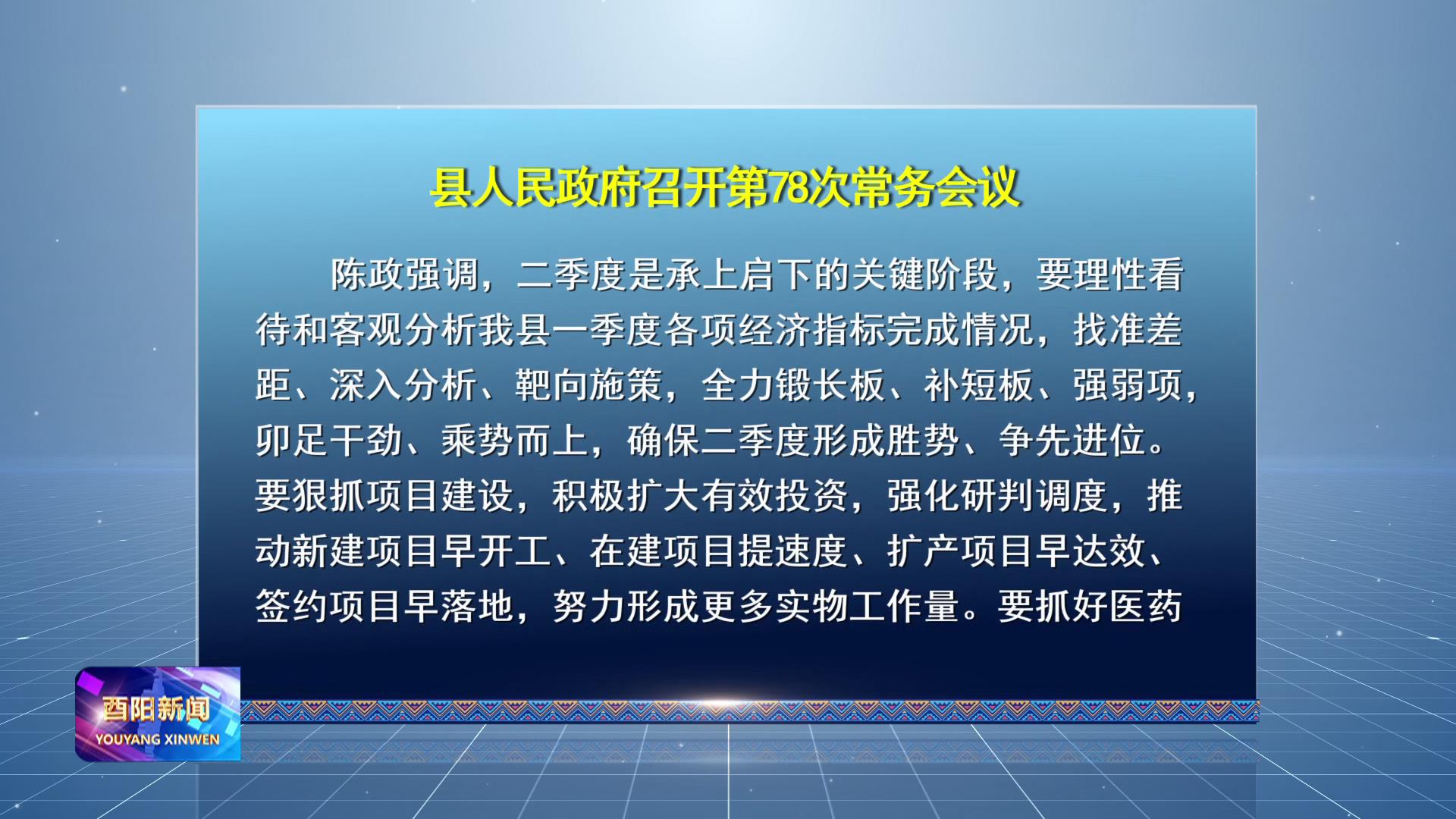 县人民政府召开第78次常务会议

陈政强调，二季度是承上启下的关键阶段，要理性看待和客观分析我县一季度各项经济指标完成情况，找准差距、深入分析、靶向施策，全力锻长板、补短板、强弱项，卯足干劲、乘势而上，确保二季度形成胜势、争先进位。要狠抓项目建设，积极扩大有效投资，强化研判调度，推动新建项目早开工、在建项目提速度、扩产项目早达效、签约项目早落地，努力形成更多实物工作量。要抓好医药

酉阳新闻
YOUYANG XINWEN